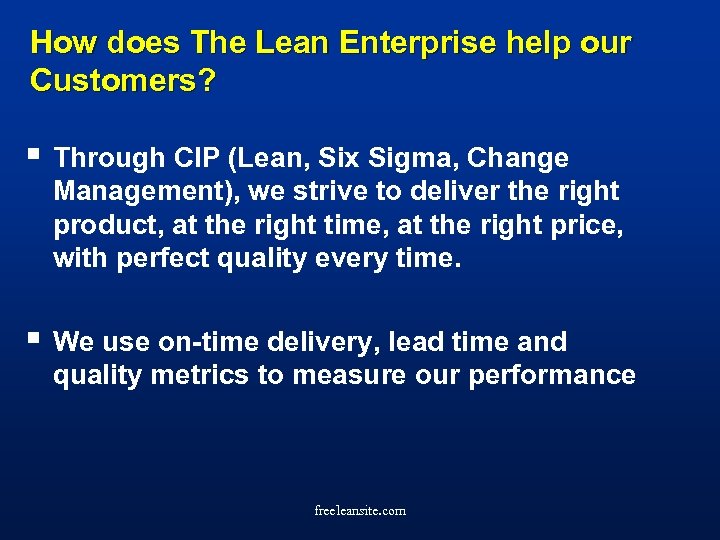 How does The Lean Enterprise help our Customers?

▪ Through CIP (Lean, Six Sigma, Change Management), we strive to deliver the right product, at the right time, at the right price, with perfect quality every time.

▪ We use on-time delivery, lead time and quality metrics to measure our performance

freeleansite.com